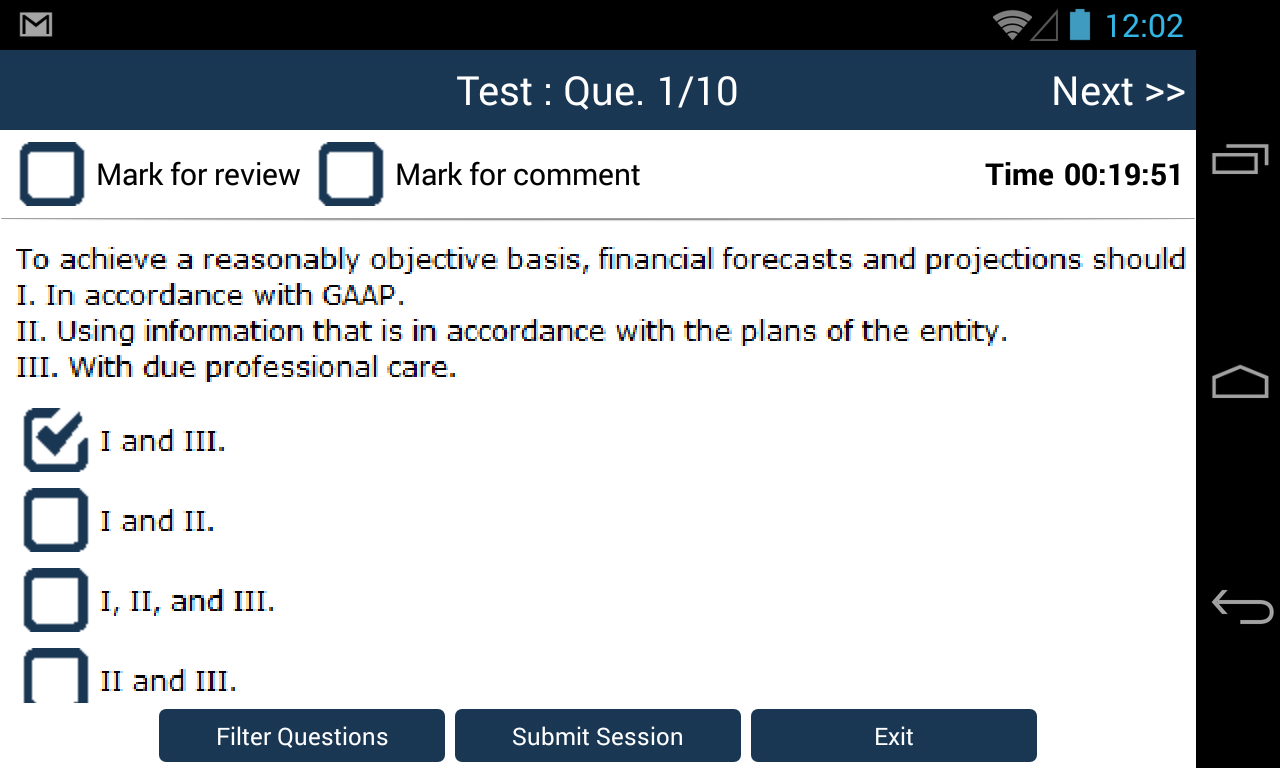 12:02

Test : Que. 1/10

Next >>

Mark for review

Mark for comment

Time 00:19:51

To achieve a reasonably objective basis, financial forecasts and projections should
I. In accordance with GAAP.
II. Using information that is in accordance with the plans of the entity.
III. With due professional care.

I and III.

I and II.

I, II, and III.

II and III.

Filter Questions

Submit Session

Exit